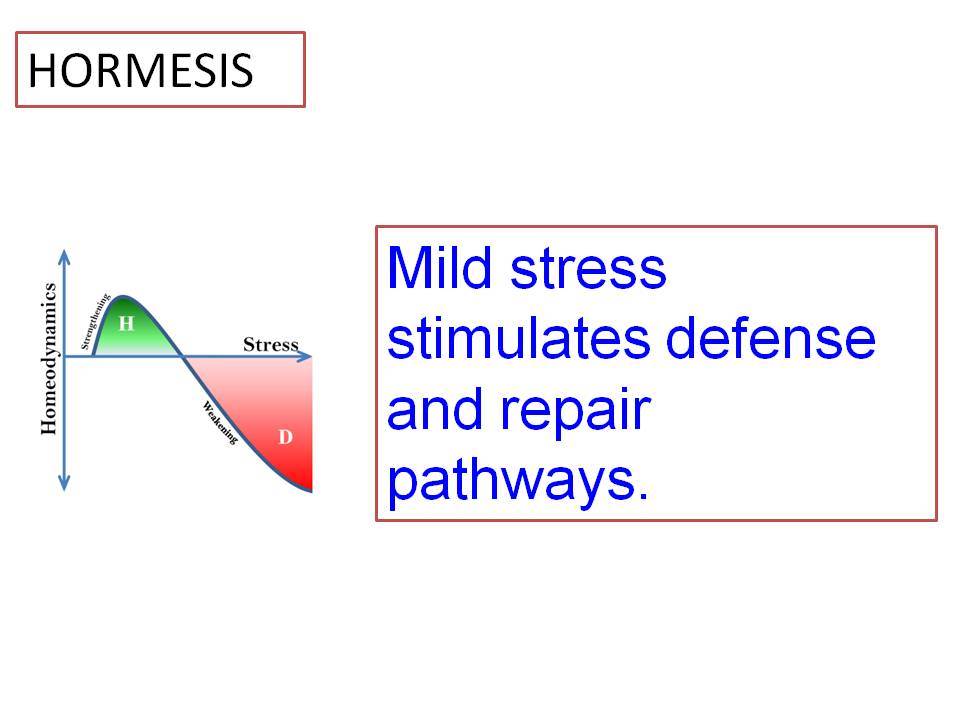 HORMESIS

Homeodynamics
Strengthening
H
Stress
Weakening
D

Mild stress stimulates defense and repair pathways.